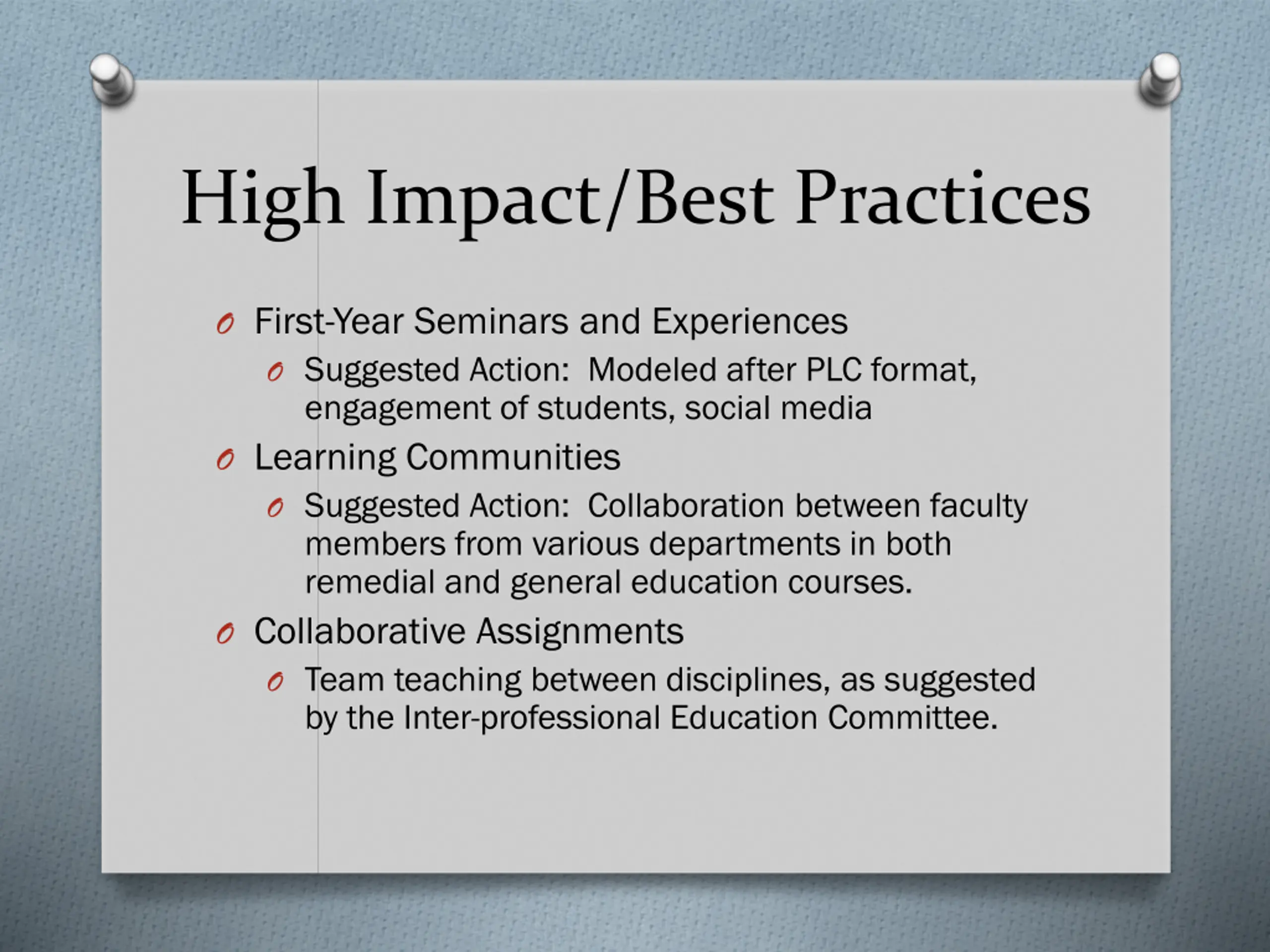 High Impact/Best Practices

First-Year Seminars and Experiences
Suggested Action:  Modeled after PLC format, engagement of students, social media
Learning Communities
Suggested Action:  Collaboration between faculty members from various departments in both remedial and general education courses.
Collaborative Assignments
Team teaching between disciplines, as suggested by the Inter-professional Education Committee.